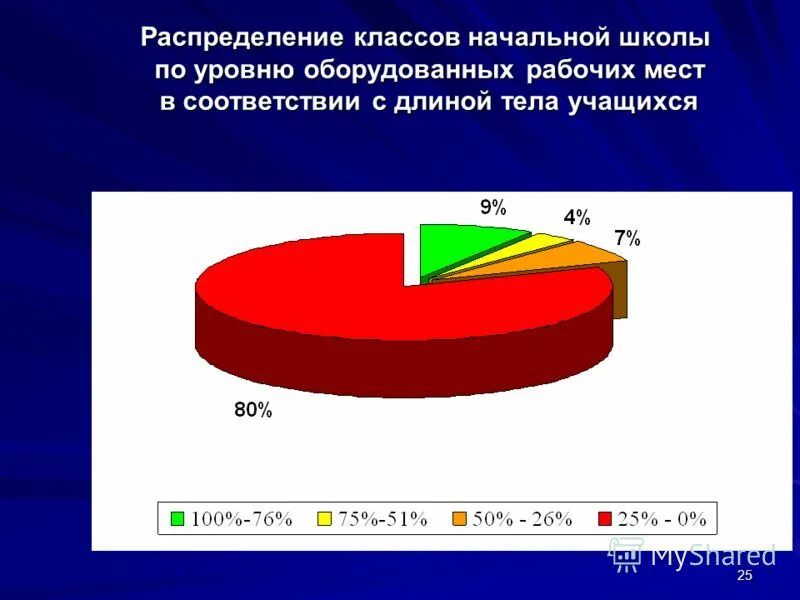 Распределение классов начальной школы по уровню оборудованных рабочих мест в соответствии с длиной тела учащихся

9%

4%

7%

80%

100%-76% 75%-51% 50% - 26% 25% - 0%

MyShared

25